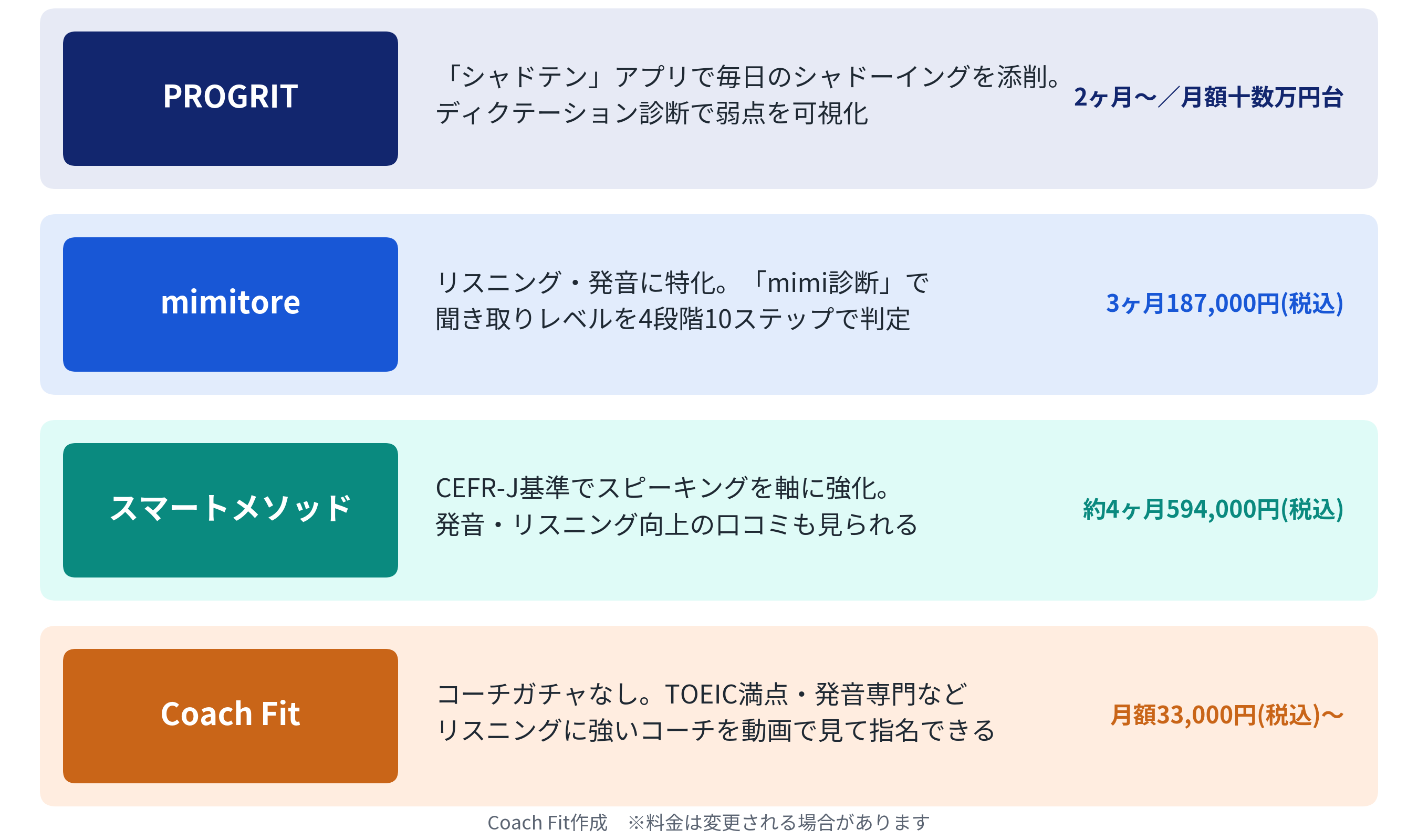 PROGRIT

「シャドテン」アプリで毎日のシャドーイングを添削。ディクテーション診断で弱点を可視化

2ヶ月〜／月額十数万円台

mimitore

リスニング・発音に特化。「mimi診断」で聞き取りレベルを4段階10ステップで判定

3ヶ月187,000円(税込)

スマートメソッド

CEFR-J基準でスピーキングを軸に強化。発音・リスニング向上の口コミも見られる

約4ヶ月594,000円(税込)

Coach Fit

コーチガチャなし。TOEIC満点・発音専門などリスニングに強いコーチを動画で見て指名できる

月額33,000円(税込)〜

Coach Fit作成　※料金は変更される場合があります